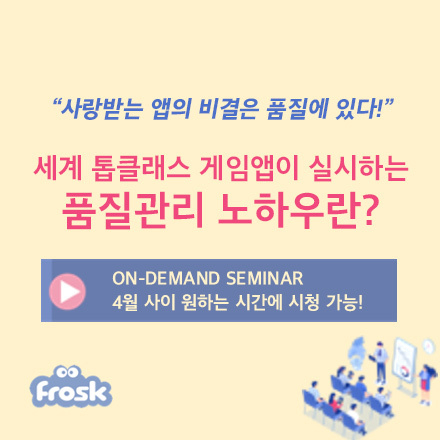 “사랑받는 앱의 비결은 품질에 있다!”

세계 톱클래스 게임앱이 실시하는
품질관리 노하우란?

ON-DEMAND SEMINAR
4월 사이 원하는 시간에 시청 가능!

frosk